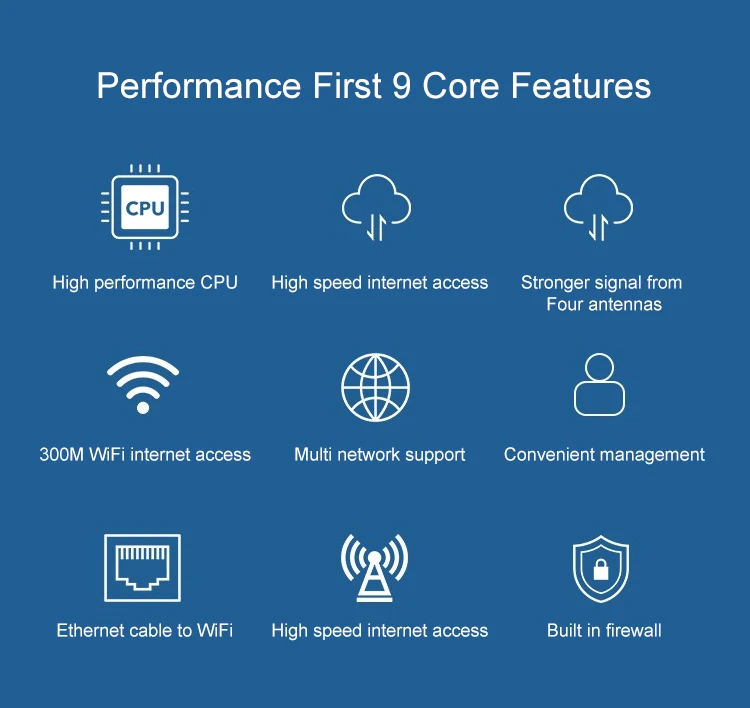 Performance First 9 Core Features

CPU

High performance CPU

High speed internet access

Stronger signal from Four antennas

300M WiFi internet access

Multi network support

Convenient management

Ethernet cable to WiFi

High speed internet access

Built in firewall